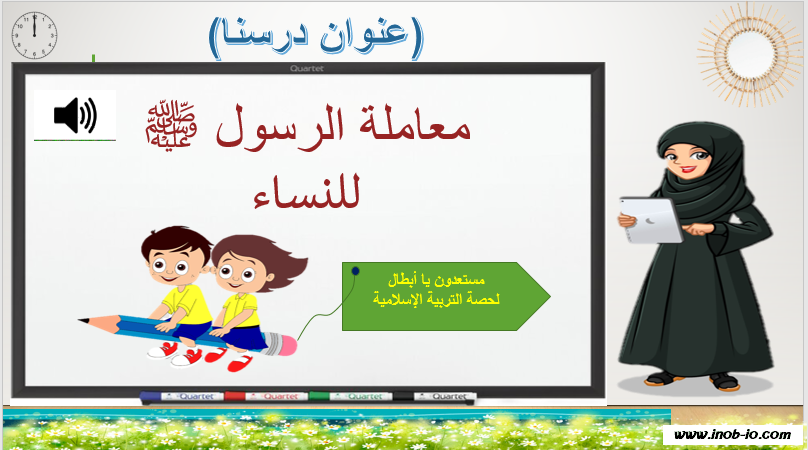 (عنوان درسنا)

Quartet

معاملة الرسول ﷺ للنساء

مستعدون يا أبطال لحصة التربية الإسلامية

Quartet Quartet Quartet Quartet

www.inob-io.com